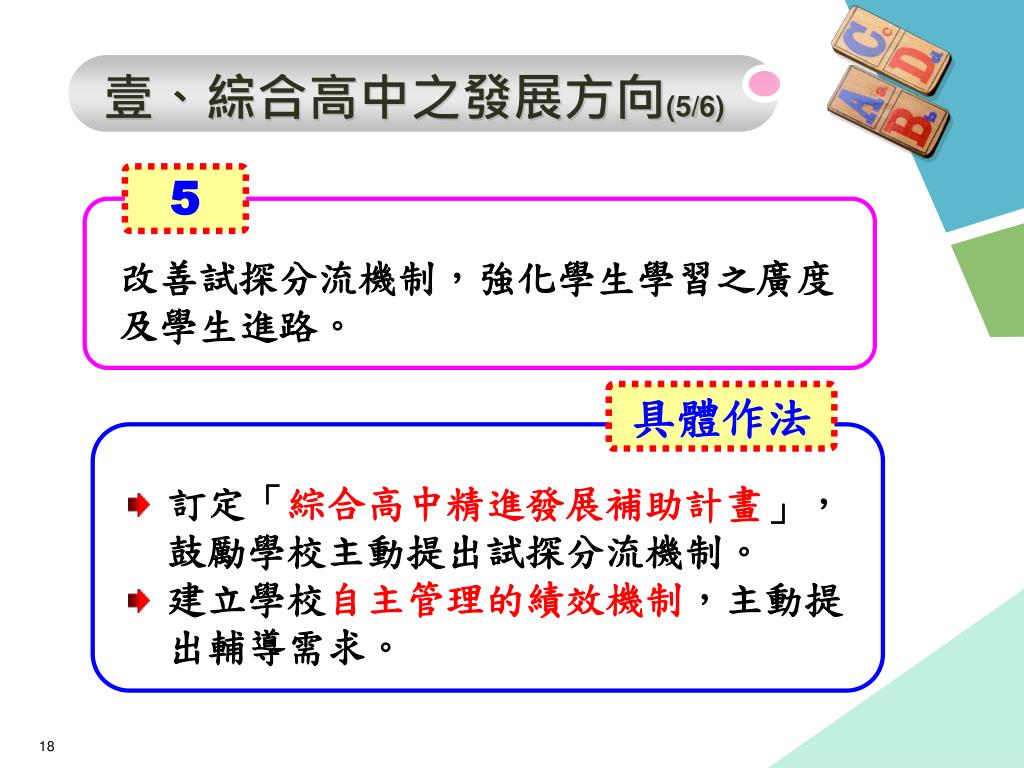 壹、綜合高中之發展方向(5/6)

5

改善試探分流機制，強化學生學習之廣度及學生進路。

具體作法

訂定「綜合高中精進發展補助計畫」，鼓勵學校主動提出試探分流機制。

建立學校自主管理的績效機制，主動提出輔導需求。

18